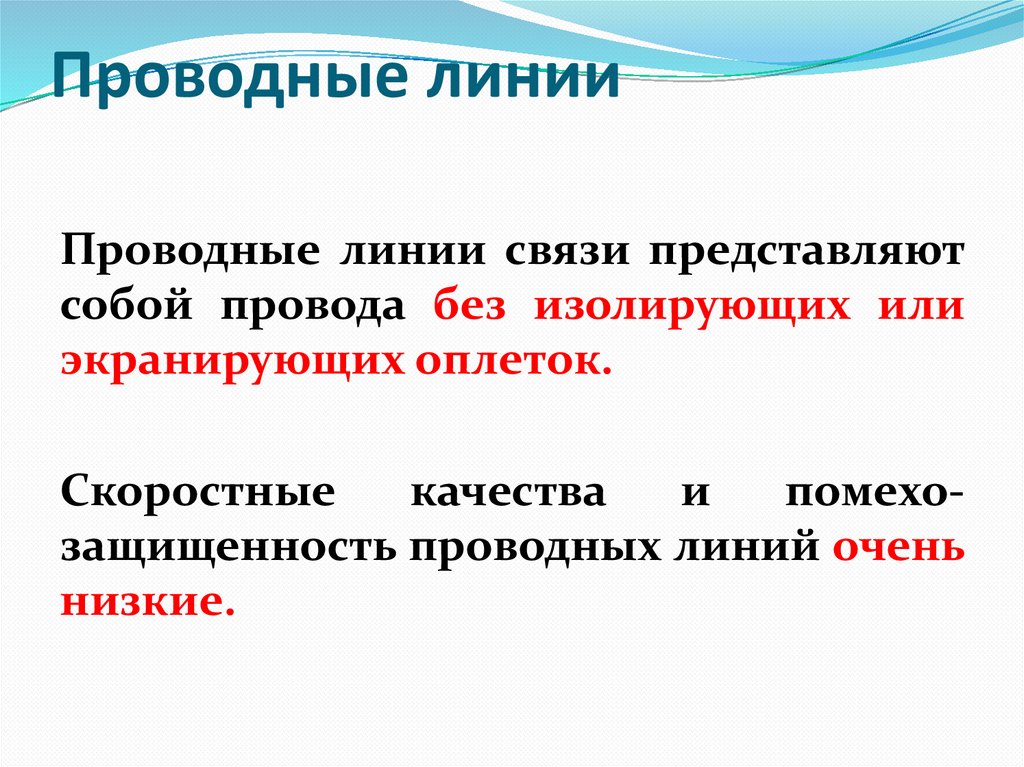 Проводные линии

Проводные линии связи представляют собой провода без изолирующих или экранирующих оплеток.

Скоростные качества и помехозащищенность проводных линий очень низкие.